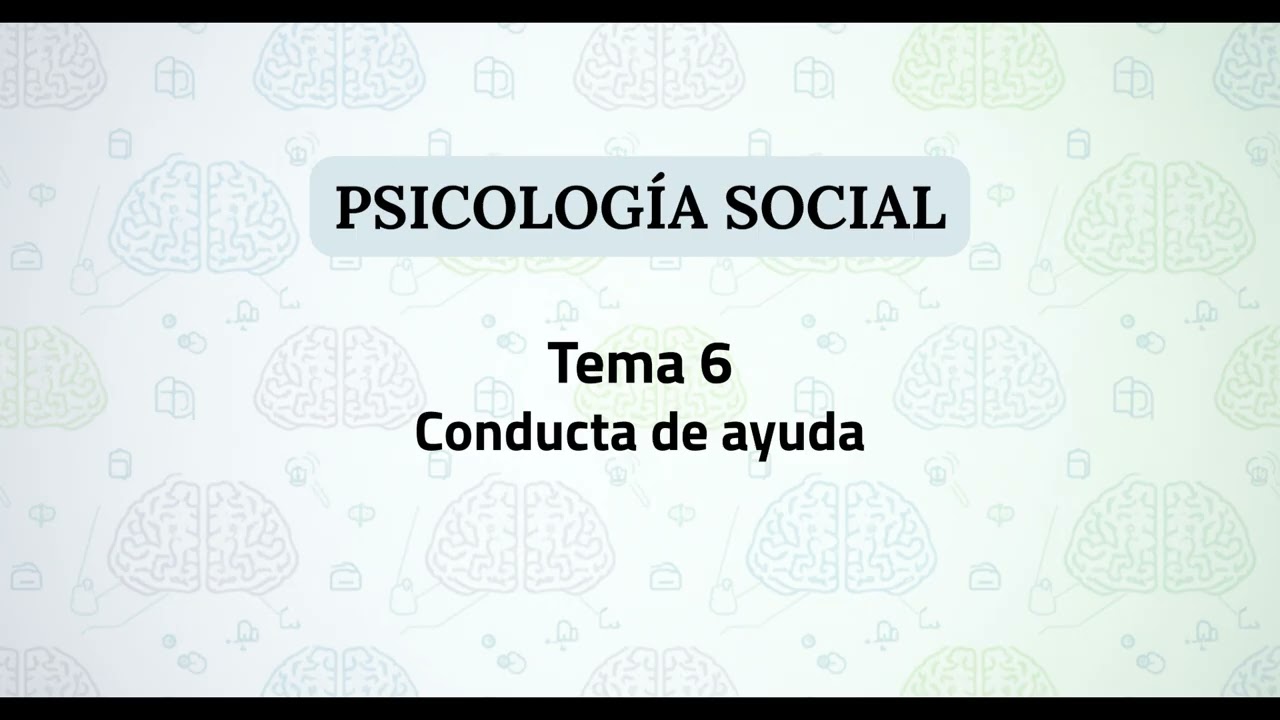 PSICOLOGÍA SOCIAL

Tema 6
Conducta de ayuda